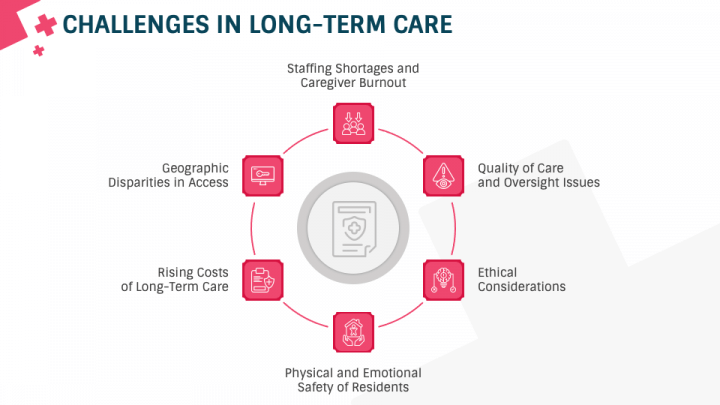 CHALLENGES IN LONG-TERM CARE

Staffing Shortages and Caregiver Burnout

Quality of Care and Oversight Issues

Ethical Considerations

Physical and Emotional Safety of Residents

Rising Costs of Long-Term Care

Geographic Disparities in Access